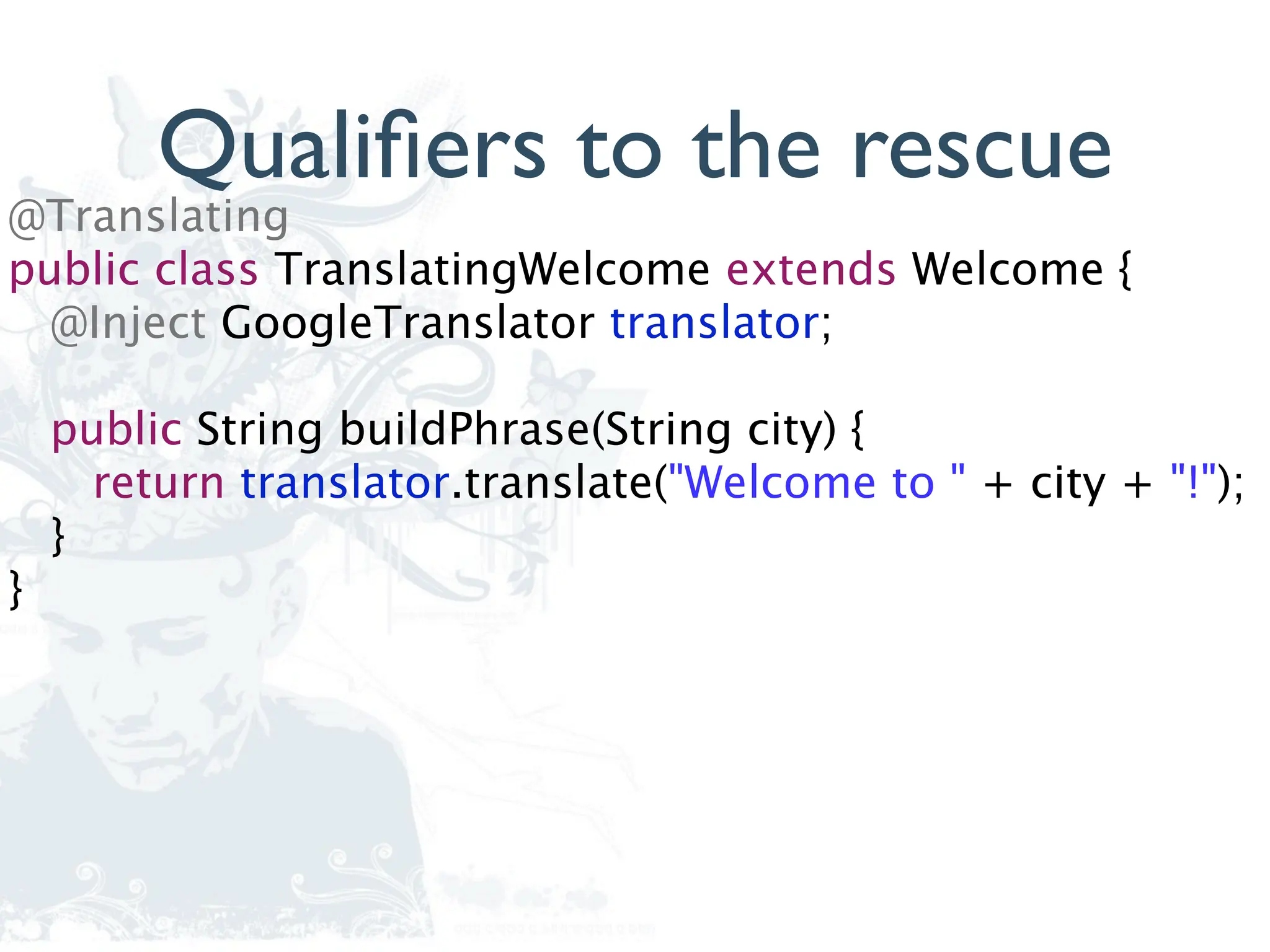 Qualifiers to the rescue

@Translating
public class TranslatingWelcome extends Welcome {
  @Inject GoogleTranslator translator;

  public String buildPhrase(String city) {
    return translator.translate("Welcome to " + city + "!");
  }
}